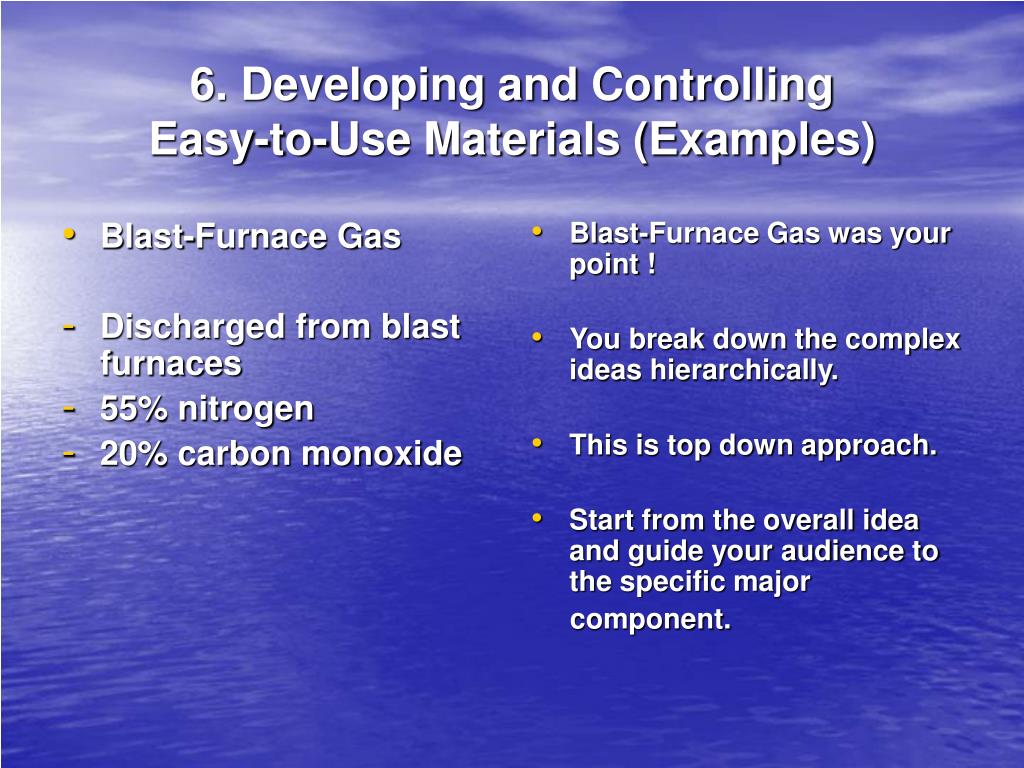 6. Developing and Controlling Easy-to-Use Materials (Examples)

• Blast-Furnace Gas

- Discharged from blast furnaces
- 55% nitrogen
- 20% carbon monoxide

• Blast-Furnace Gas was your point !

• You break down the complex ideas hierarchically.

• This is top down approach.

• Start from the overall idea and guide your audience to the specific major component.